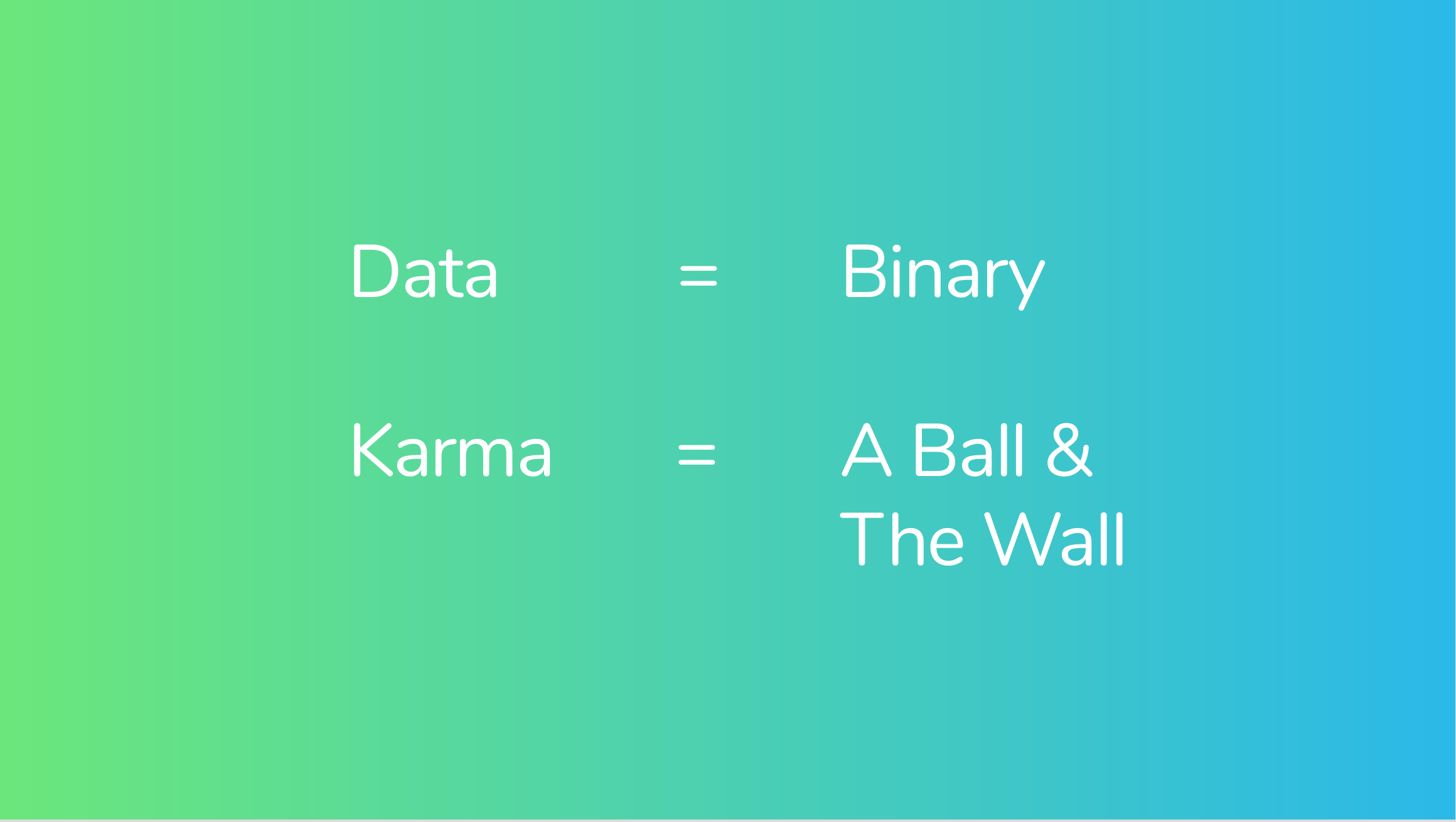 Data = Binary

Karma = A Ball & The Wall